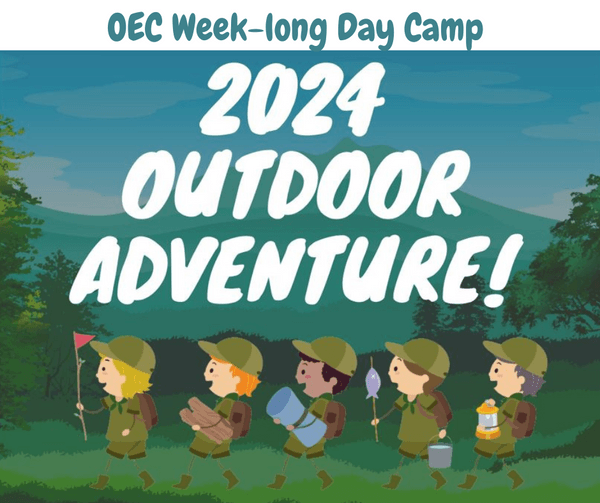 OEC Week-long Day Camp

2024 OUTDOOR ADVENTURE!